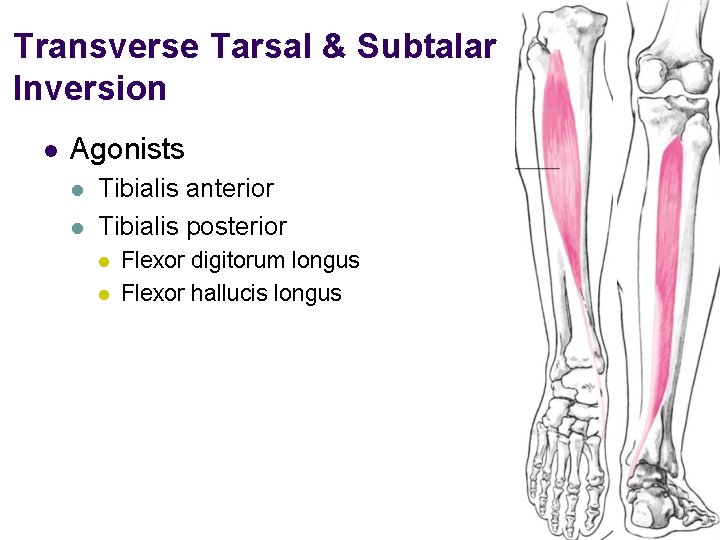 Transverse Tarsal & Subtalar Inversion

- Agonists
  - Tibialis anterior
  - Tibialis posterior
    - Flexor digitorum longus
    - Flexor hallucis longus